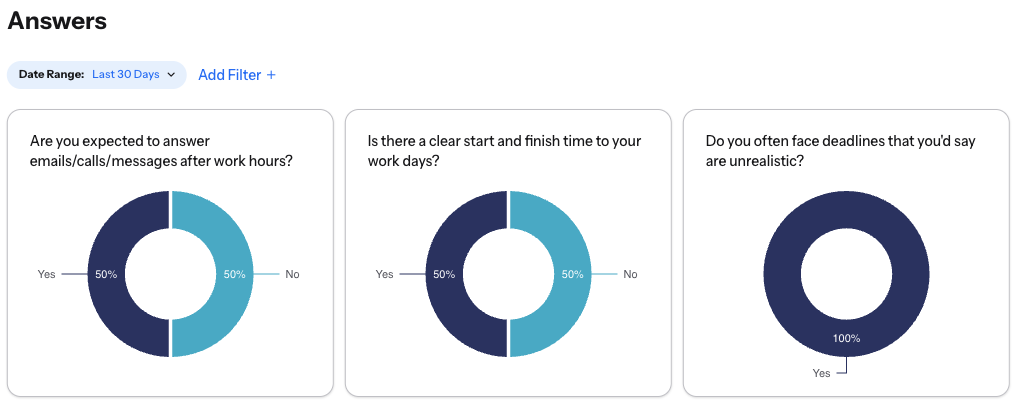 Answers

Date Range: Last 30 Days

Add Filter +

Are you expected to answer emails/calls/messages after work hours?

Yes 50% 50% No

Is there a clear start and finish time to your work days?

Yes 50% 50% No

Do you often face deadlines that you'd say are unrealistic?

100%

Yes